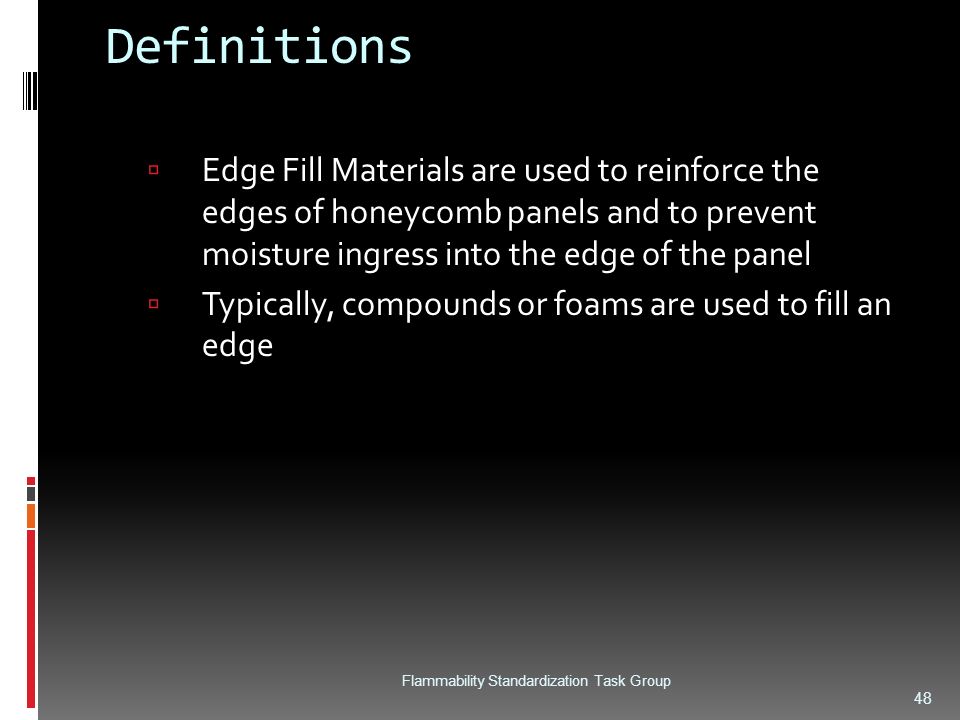 Definitions

▫ Edge Fill Materials are used to reinforce the edges of honeycomb panels and to prevent moisture ingress into the edge of the panel

▫ Typically, compounds or foams are used to fill an edge

Flammability Standardization Task Group

48